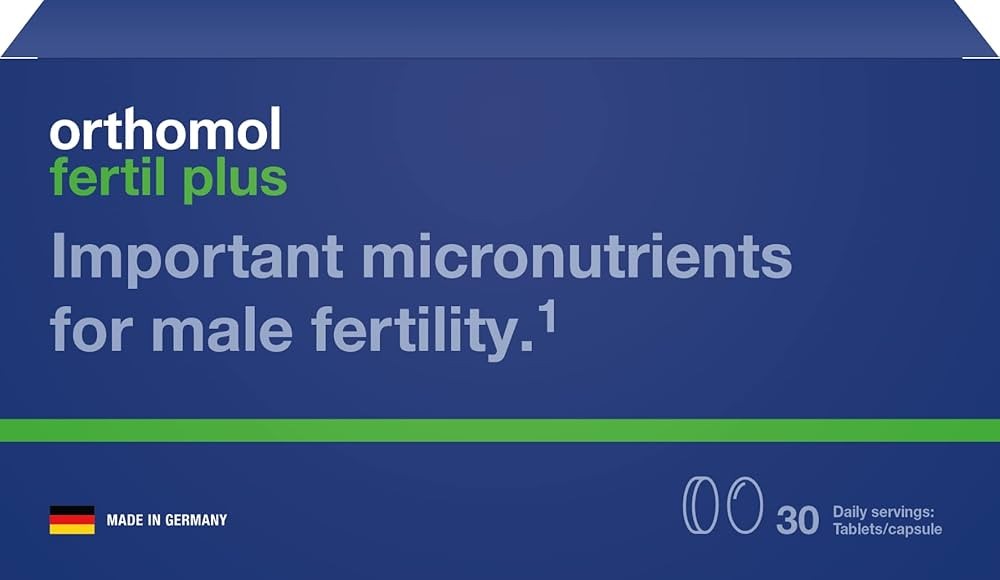 orthomol
fertil plus

Important micronutrients for male fertility.$^1$

MADE IN GERMANY

30 Daily servings: Tablets/capsule